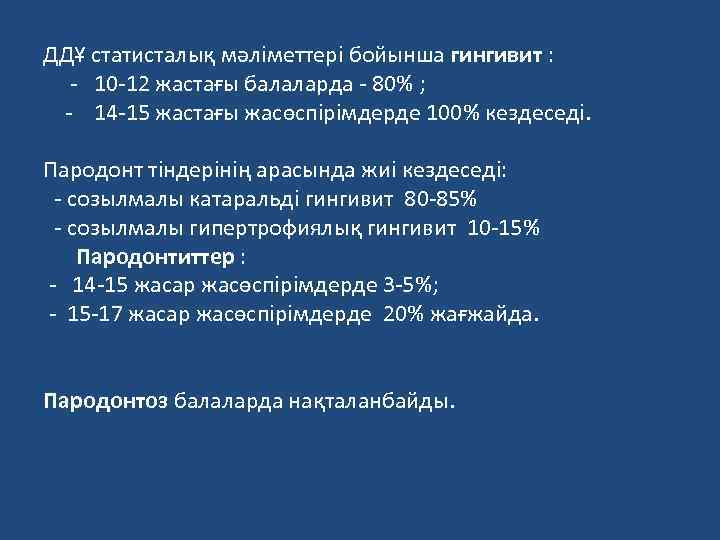 ДДҰ статисталық мәліметтері бойынша гингивит :
- 10-12 жастағы балаларда - 80% ;
- 14-15 жастағы жасөспірімдерде 100% кездеседі.

Пародонт тіндерінің арасында жиі кездеседі:
- созылмалы катаральді гингивит 80-85%
- созылмалы гипертрофиялық гингивит 10-15%
Пародонтиттер :
- 14-15 жасар жасөспірімдерде 3-5%;
- 15-17 жасар жасөспірімдерде 20% жағжайда.

Пародонтоз балаларда нақталанбайды.